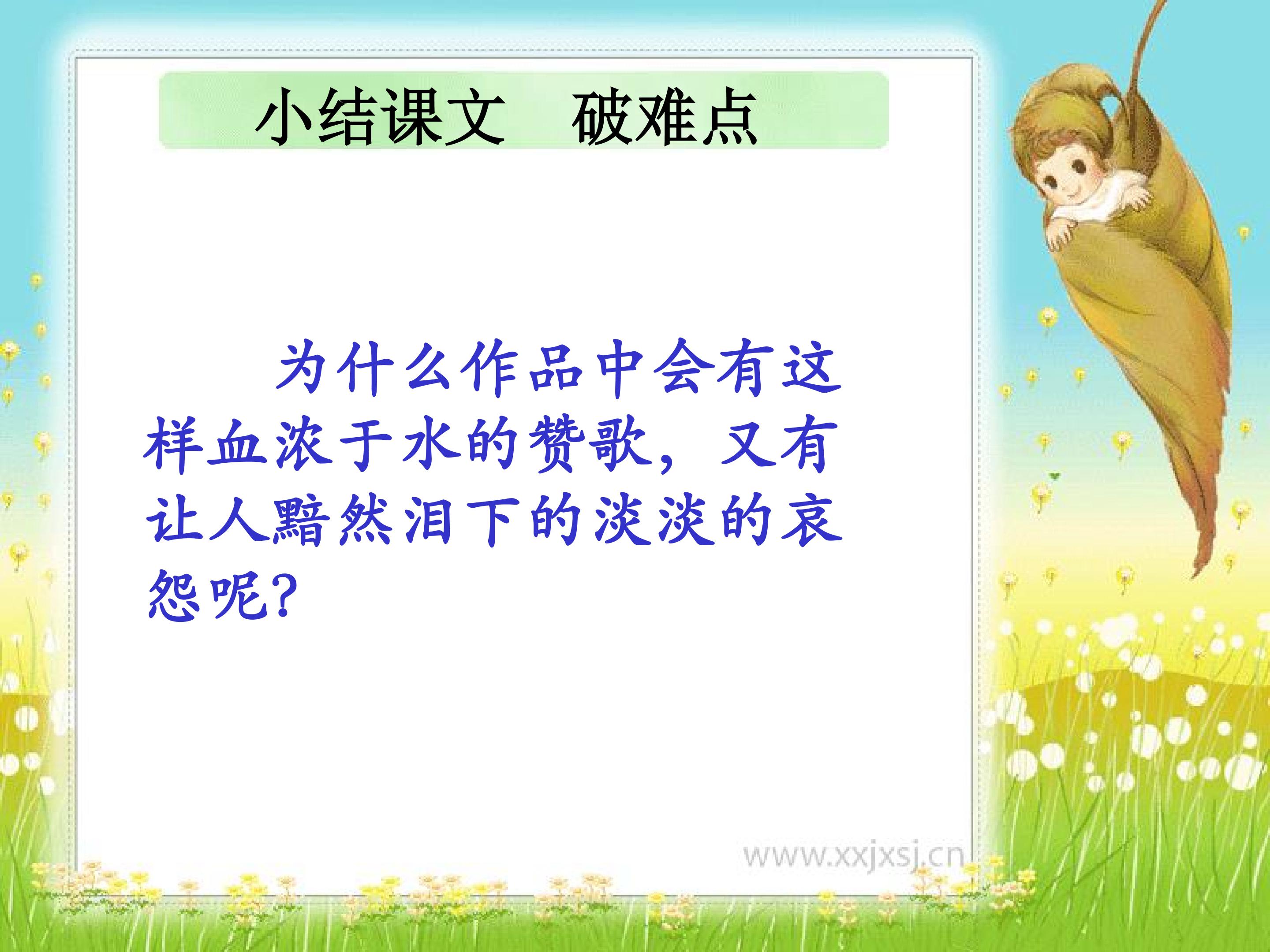 小结课文　破难点

为什么作品中会有这样血浓于水的赞歌，又有让人黯然泪下的淡淡的哀怨呢？

www.xxjxsj.cn